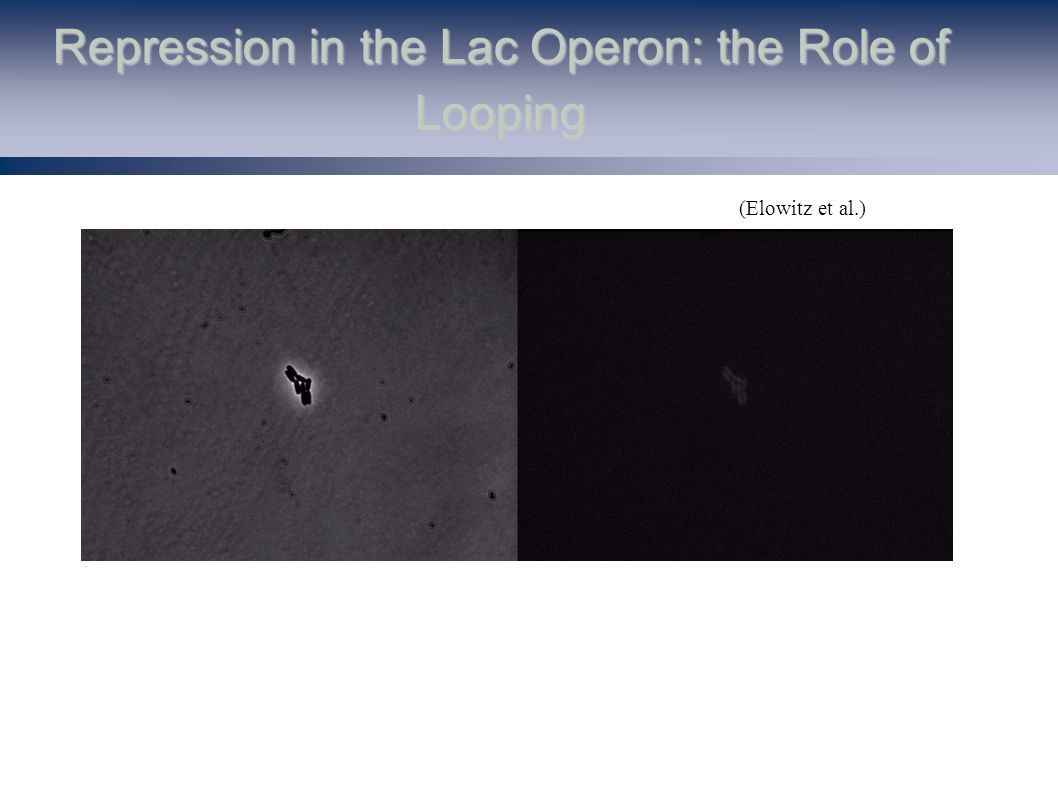 Repression in the Lac Operon: the Role of Looping

(Elowitz et al.)